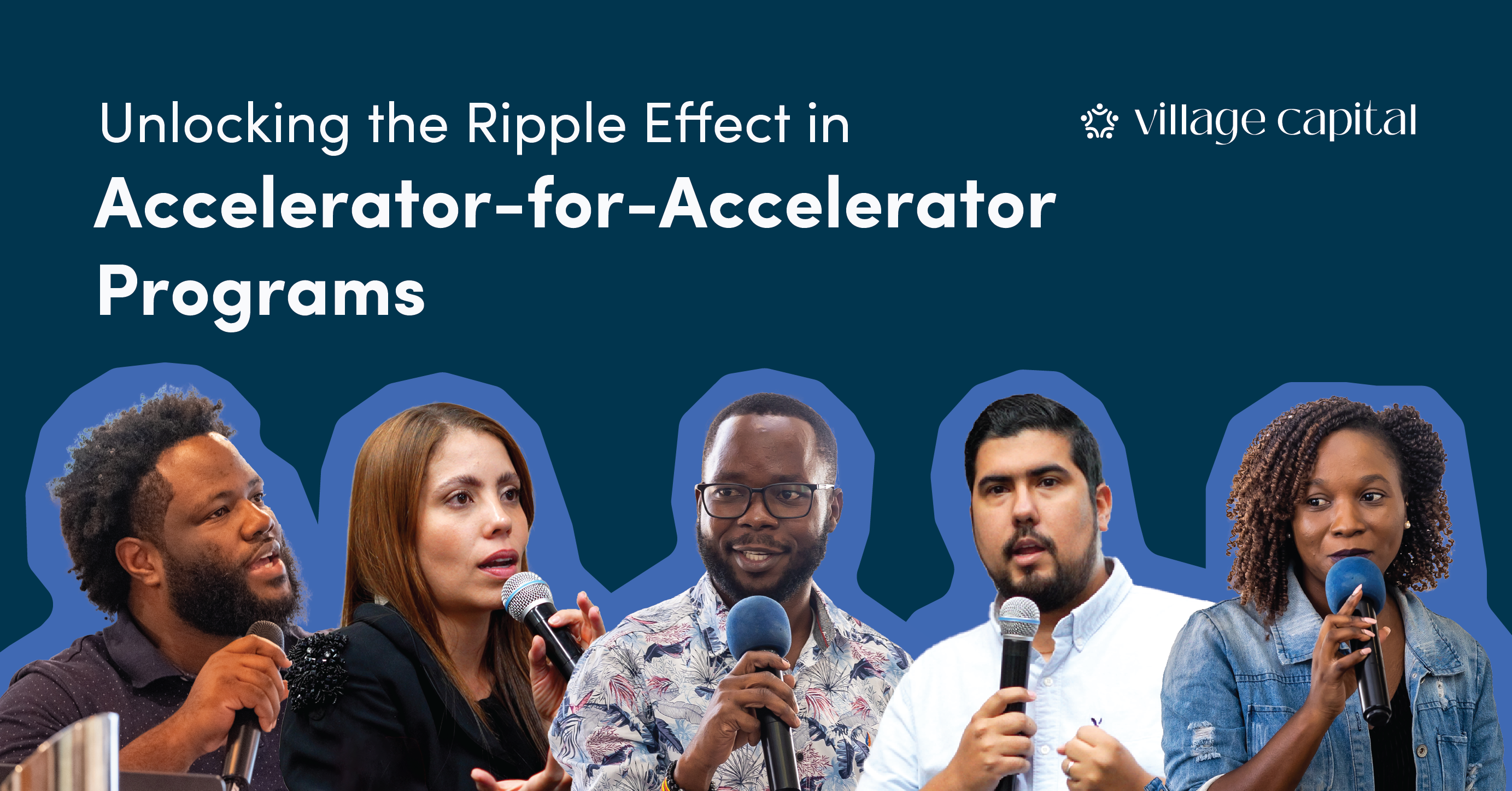 Unlocking the Ripple Effect in
Accelerator-for-Accelerator Programs

village capital